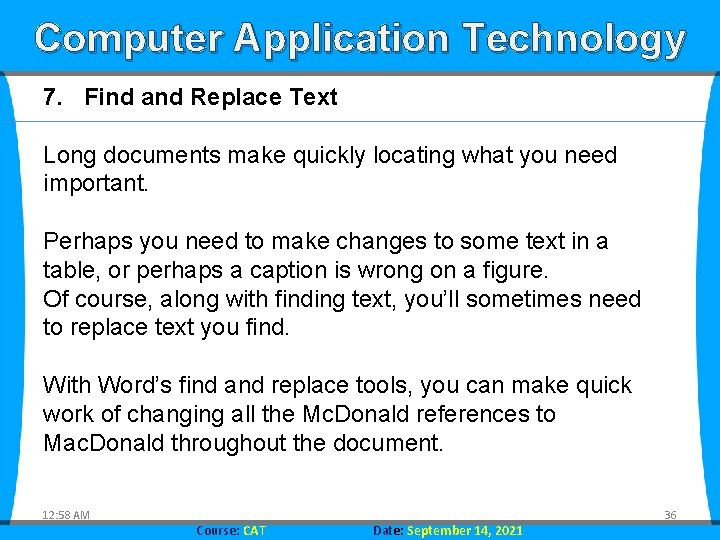 Computer Application Technology

7. Find and Replace Text

Long documents make quickly locating what you need important.

Perhaps you need to make changes to some text in a table, or perhaps a caption is wrong on a figure.
Of course, along with finding text, you'll sometimes need to replace text you find.

With Word's find and replace tools, you can make quick work of changing all the McDonald references to MacDonald throughout the document.

12:58 AM

36

Course: CAT Date: September 14, 2021